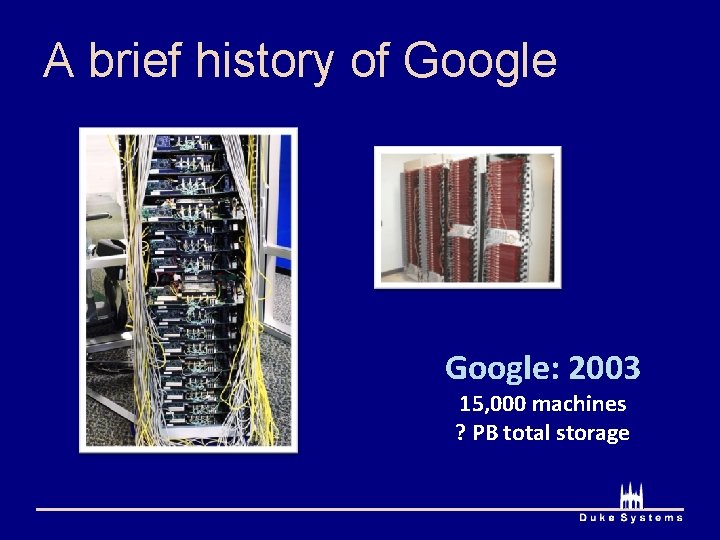 A brief history of Google

Google: 2003
15,000 machines
? PB total storage

Duke Systems